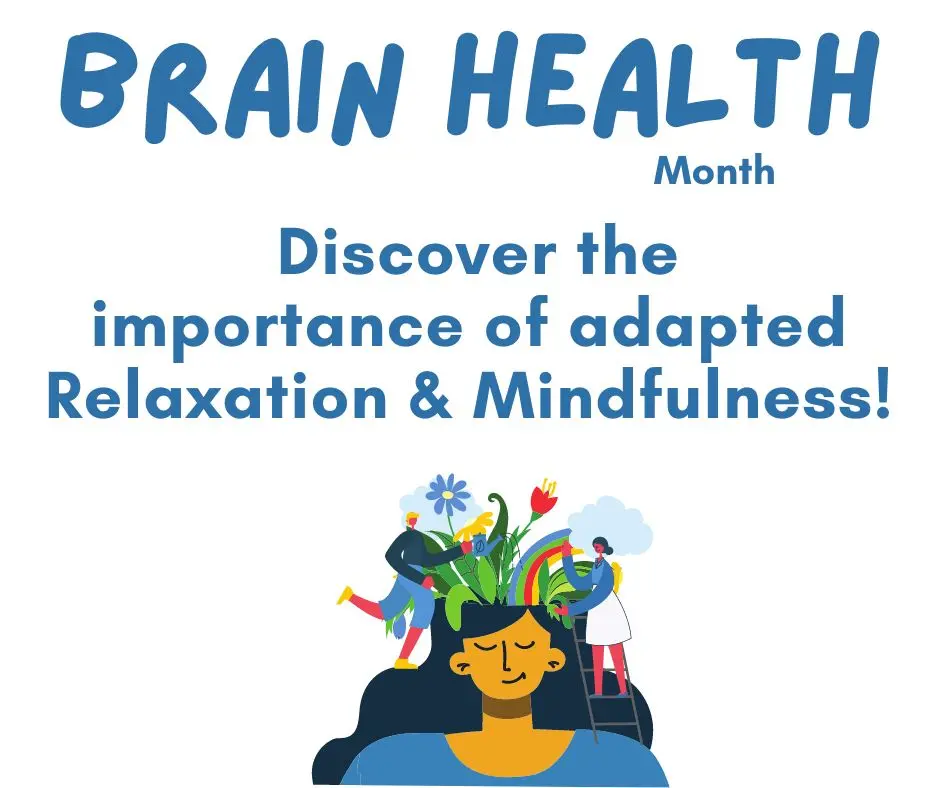 BRAIN HEALTH
Month

Discover the importance of adapted Relaxation & Mindfulness!